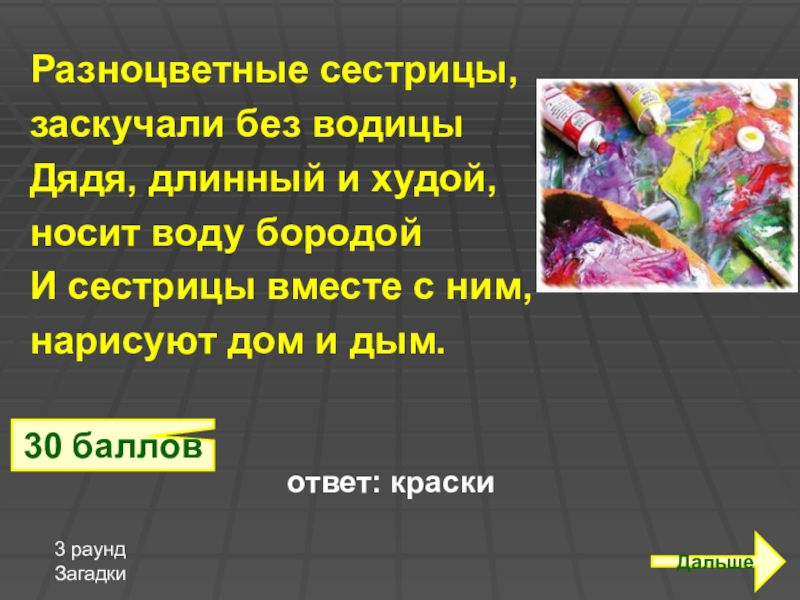 Разноцветные сестрицы,
заскучали без водицы
Дядя, длинный и худой,
носит воду бородой
И сестрицы вместе с ним,
нарисуют дом и дым.

30 баллов

ответ: краски

3 раунд
Загадки

Дальше